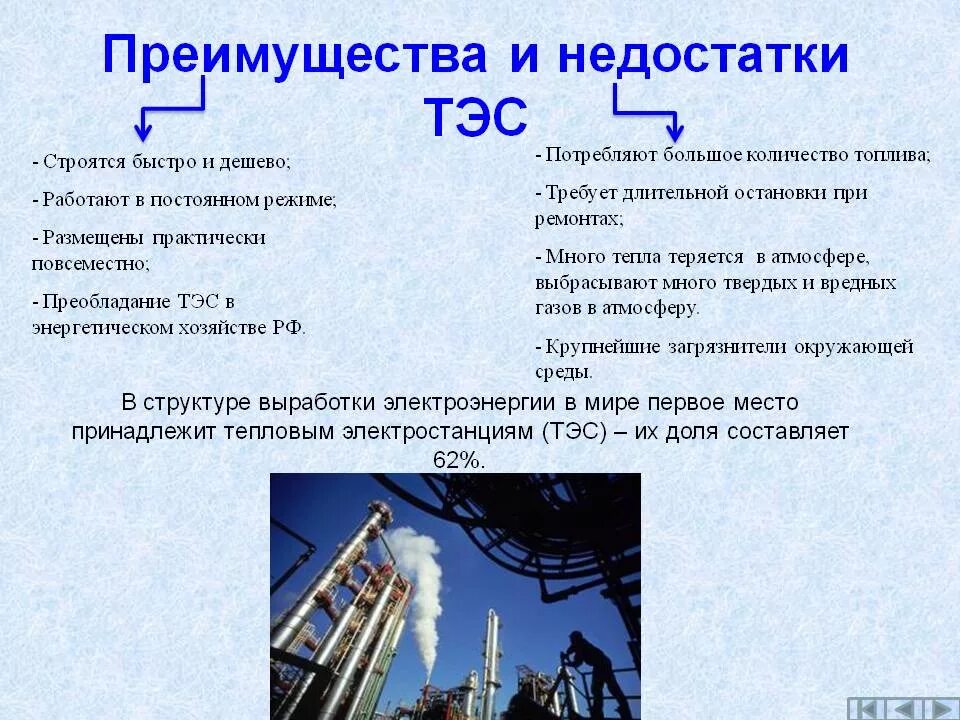 Преимущества и недостатки ТЭС

- Строятся быстро и дешево;

- Работают в постоянном режиме;

- Размещены практически повсеместно;

- Преобладание ТЭС в энергетическом хозяйстве РФ.

- Потребляют большое количество топлива;

- Требует длительной остановки при ремонтах;

- Много тепла теряется в атмосфере, выбрасывают много твердых и вредных газов в атмосферу.

- Крупнейшие загрязнители окружающей среды.

В структуре выработки электроэнергии в мире первое место принадлежит тепловым электростанциям (ТЭС) – их доля составляет 62%.